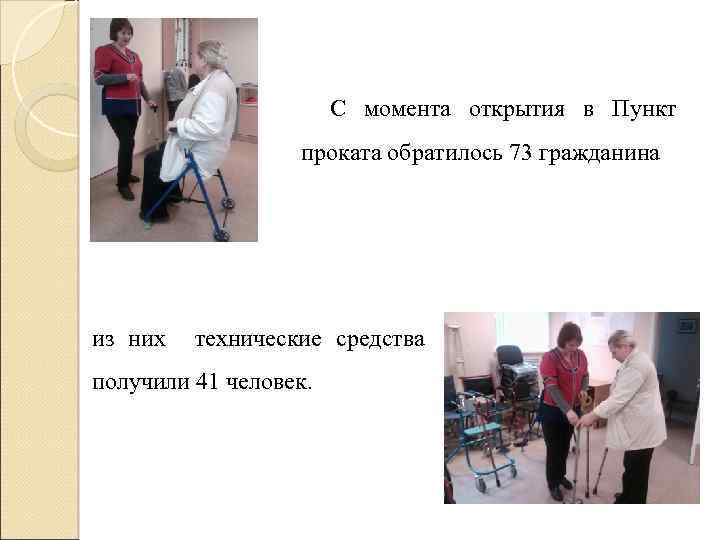 С момента открытия в Пункт проката обратилось 73 гражданина

из них технические средства получили 41 человек.